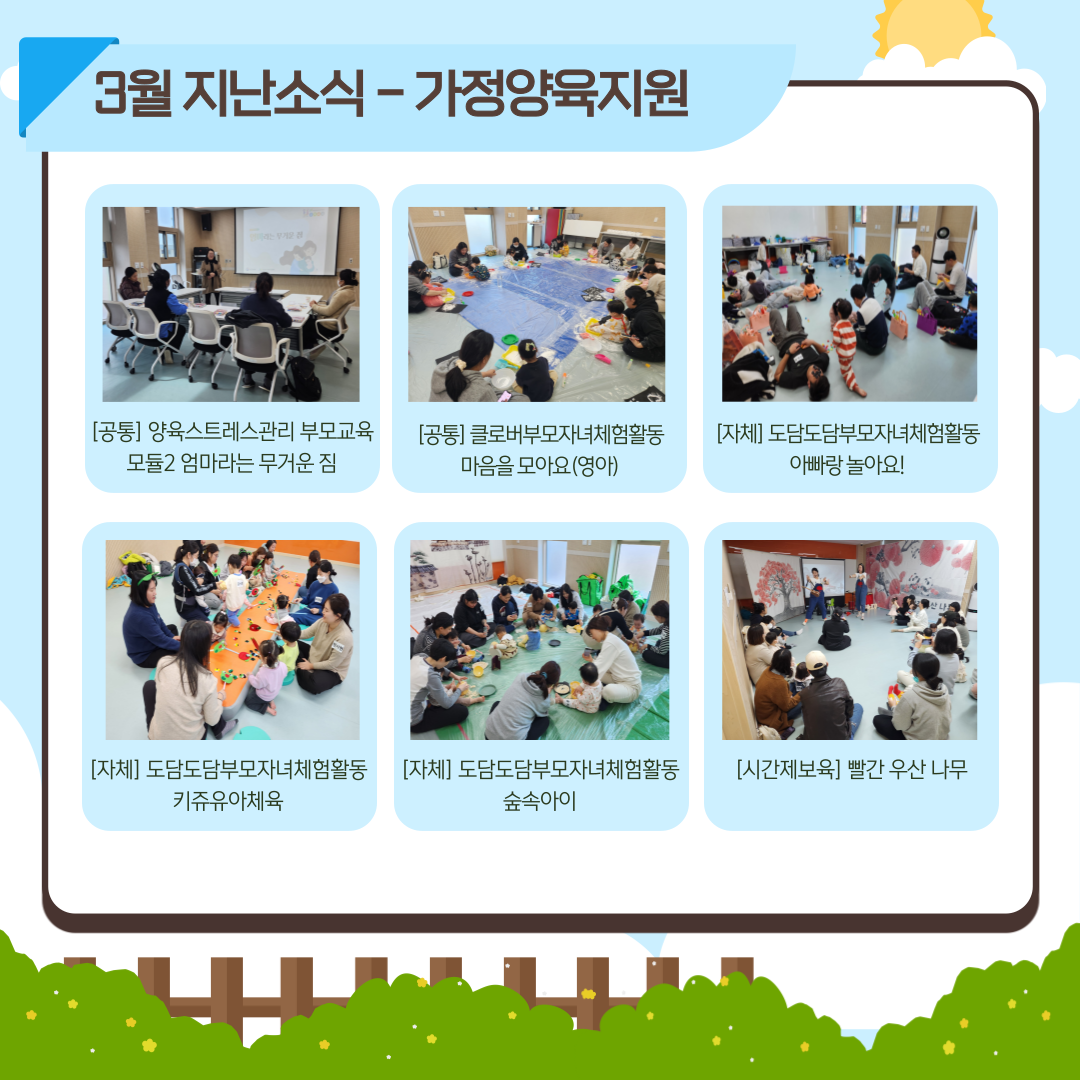 3월 지난소식 - 가정양육지원

[공통] 양육스트레스관리 부모교육 모듈2 엄마라는 무거운 짐

[공통] 클로버부모자녀체험활동 마음을 모아요(영아)

[자체] 도담도담부모자녀체험활동 아빠랑 놀아요!

[자체] 도담도담부모자녀체험활동 키쥬유아체육

[자체] 도담도담부모자녀체험활동 숲속아이

[시간제보육] 빨간 우산 나무